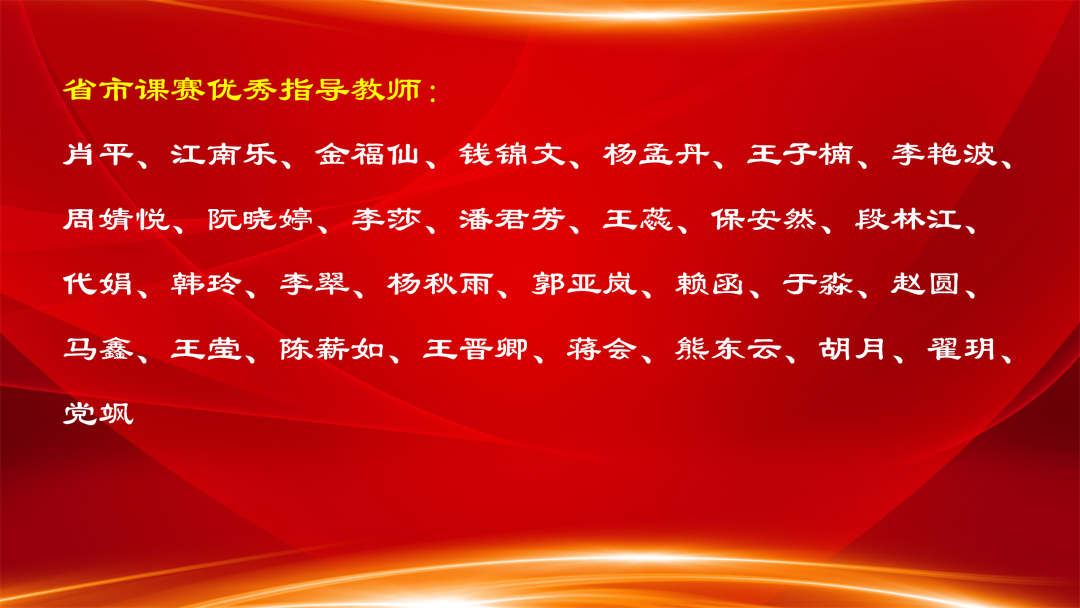 省市课赛优秀指导教师：

肖平、江南乐、金福仙、钱锦文、杨孟丹、王子楠、李艳波、周婧悦、阮晓婷、李莎、潘君芳、王蕊、保安然、段林江、代娟、韩玲、李翠、杨秋雨、郭亚岚、赖函、于淼、赵圆、马鑫、王莹、陈薪如、王晋卿、蒋会、熊东云、胡月、翟玥、党飒